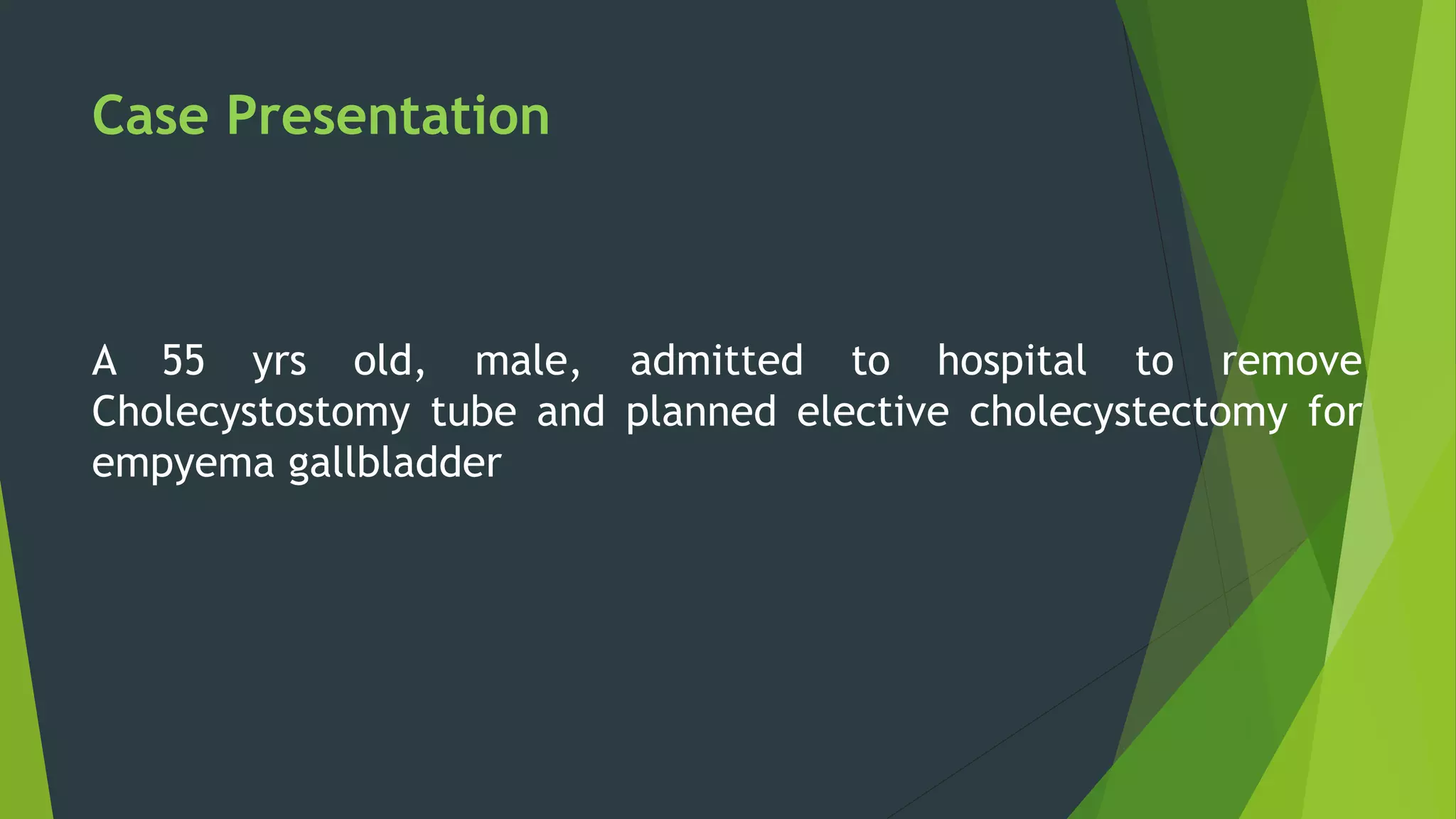 Case Presentation

A 55 yrs old, male, admitted to hospital to remove Cholecystostomy tube and planned elective cholecystectomy for empyema gallbladder